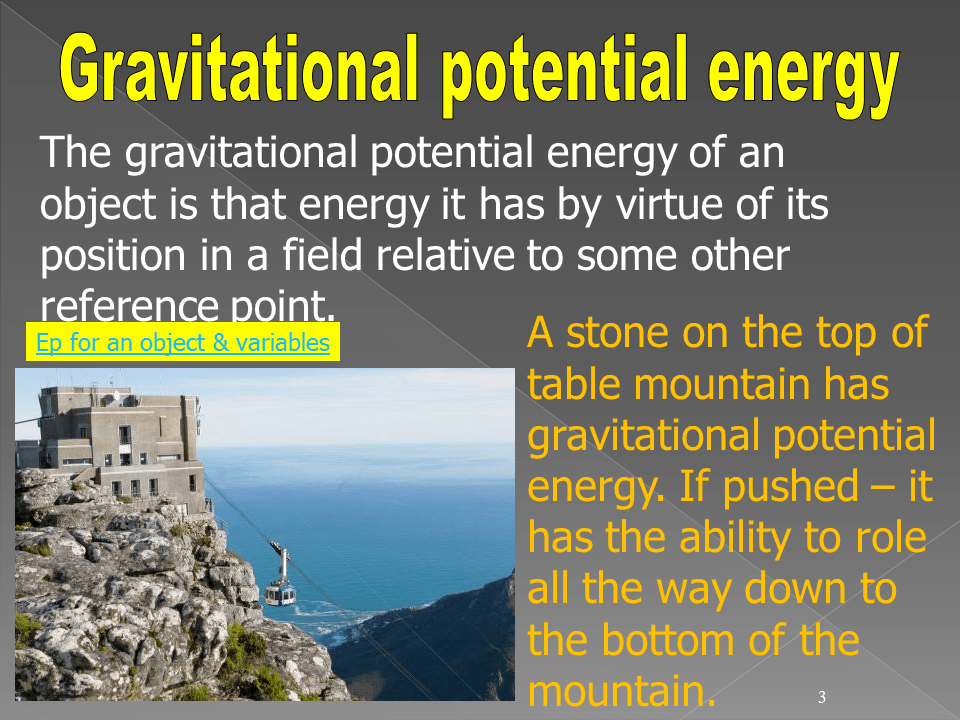 Gravitational potential energy

The gravitational potential energy of an object is that energy it has by virtue of its position in a field relative to some other reference point.

Ep for an object & variables

A stone on the top of table mountain has gravitational potential energy. If pushed – it has the ability to role all the way down to the bottom of the mountain.

3